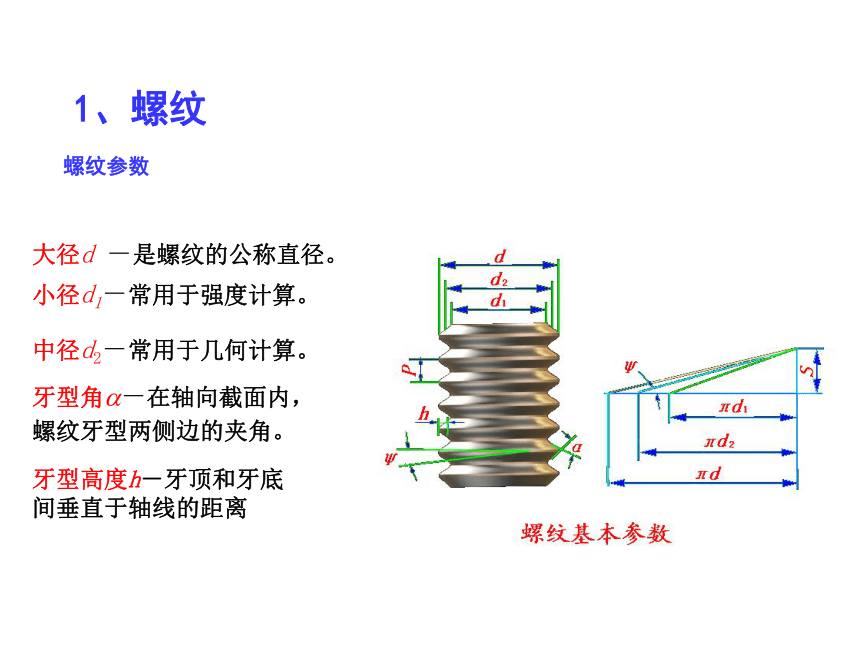 1、螺纹

螺纹参数

大径$d$ —是螺纹的公称直径。

小径$d_1$—常用于强度计算。

中径$d_2$—常用于几何计算。

牙型角$\alpha$—在轴向截面内，螺纹牙型两侧边的夹角。

牙型高度$h$—牙顶和牙底间垂直于轴线的距离

$d$
$d_2$
$d_1$
$P$
$h$
$\psi$
$\alpha$

$\psi$
$S$
$\pi d_1$
$\pi d_2$
$\pi d$

螺纹基本参数